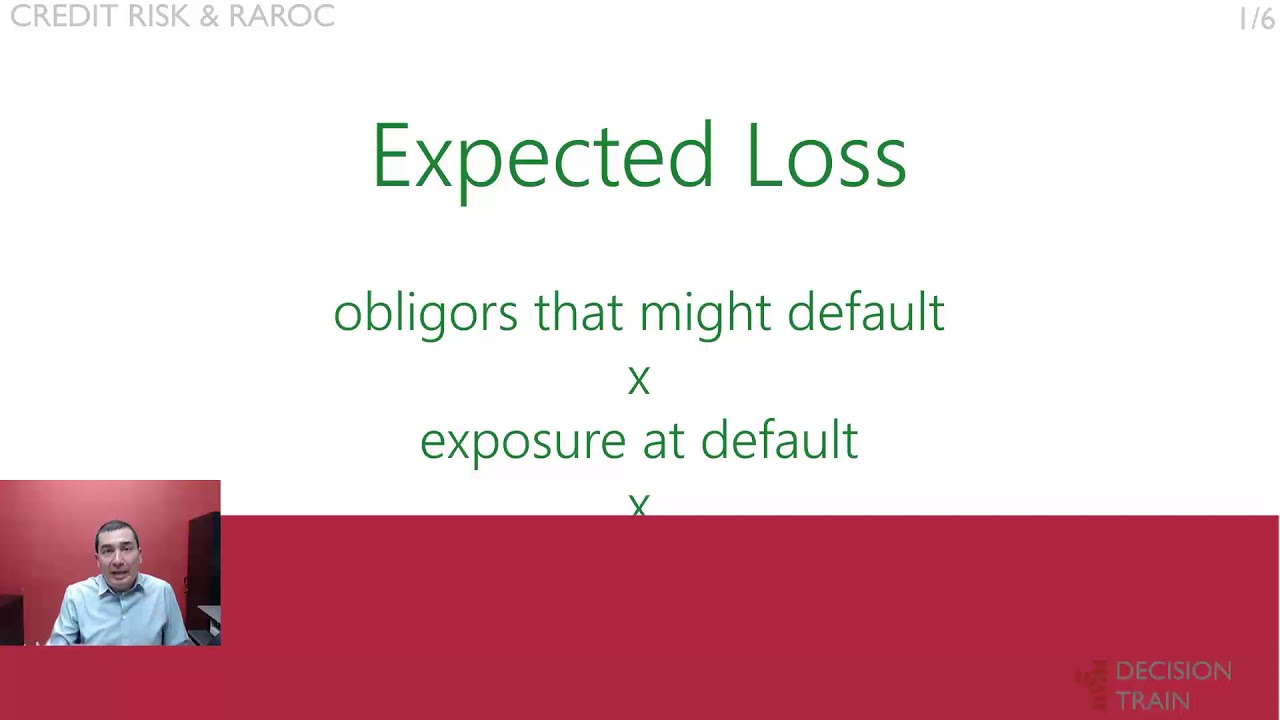 CREDIT RISK & RAROC

1/6

Expected Loss

obligors that might default
x
exposure at default
x

DECISION TRAIN